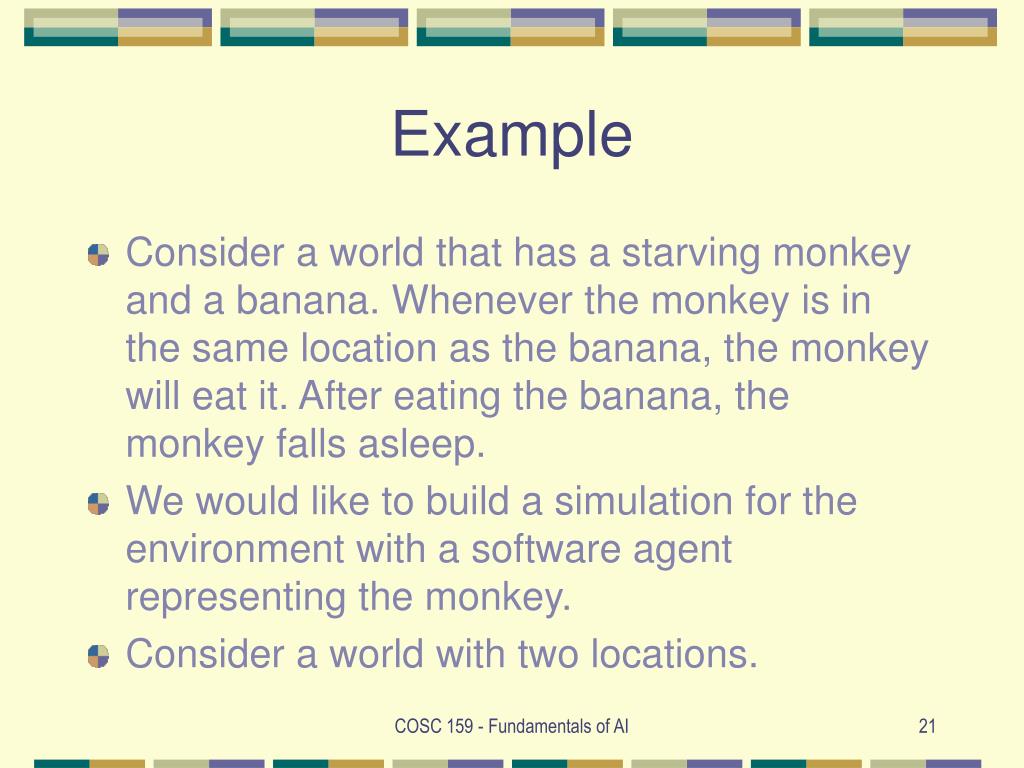 Example

Consider a world that has a starving monkey and a banana. Whenever the monkey is in the same location as the banana, the monkey will eat it. After eating the banana, the monkey falls asleep.

We would like to build a simulation for the environment with a software agent representing the monkey.

Consider a world with two locations.

COSC 159 - Fundamentals of AI

21